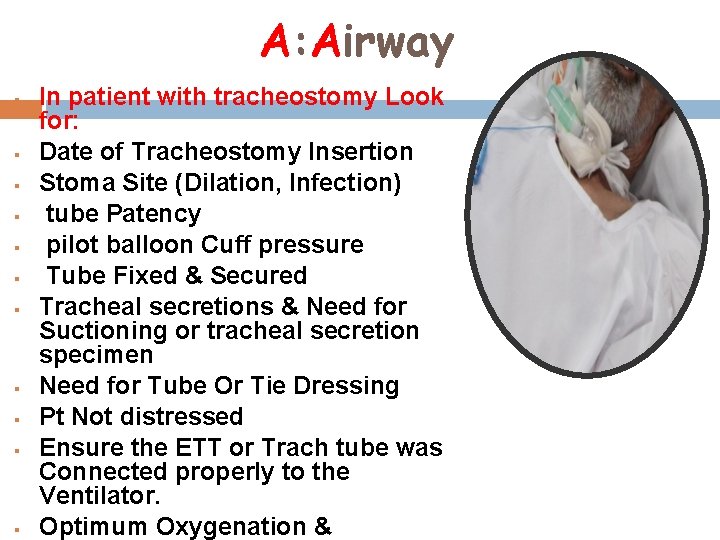 A:Airway

- In patient with tracheostomy Look for:
- Date of Tracheostomy Insertion
- Stoma Site (Dilation, Infection)
- tube Patency
- pilot balloon Cuff pressure
- Tube Fixed & Secured
- Tracheal secretions & Need for Suctioning or tracheal secretion specimen
- Need for Tube Or Tie Dressing
- Pt Not distressed
- Ensure the ETT or Trach tube was Connected properly to the Ventilator.
- Optimum Oxygenation &